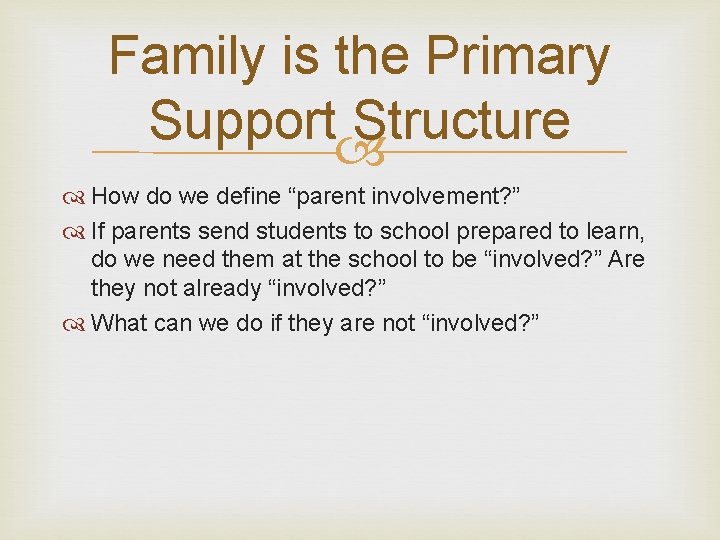 Family is the Primary Support Structure

How do we define “parent involvement?”

If parents send students to school prepared to learn, do we need them at the school to be “involved?” Are they not already “involved?”

What can we do if they are not “involved?”